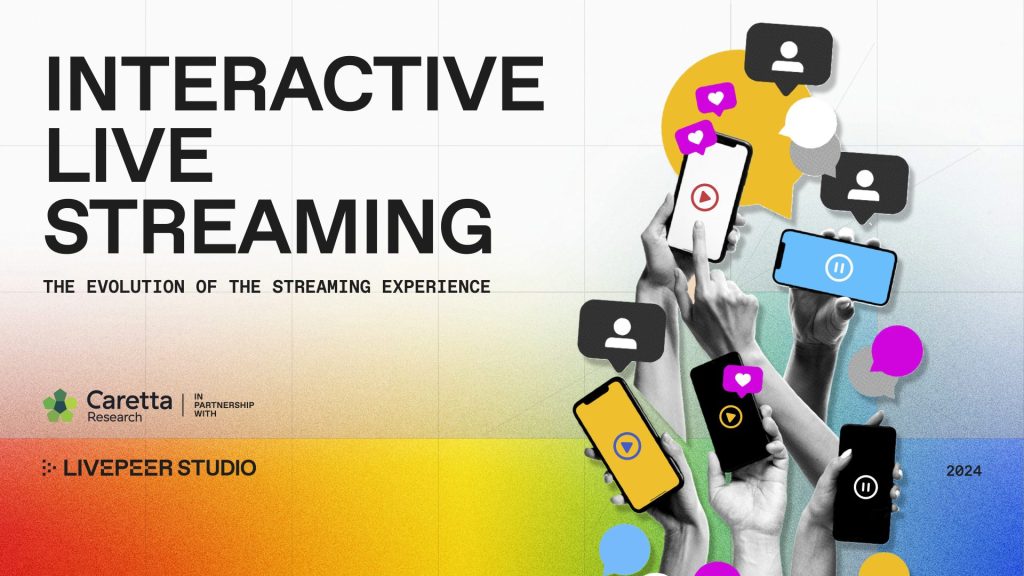 INTERACTIVE LIVE STREAMING

THE EVOLUTION OF THE STREAMING EXPERIENCE

Caretta Research | IN PARTNERSHIP WITH

LIVEPEER STUDIO

2024